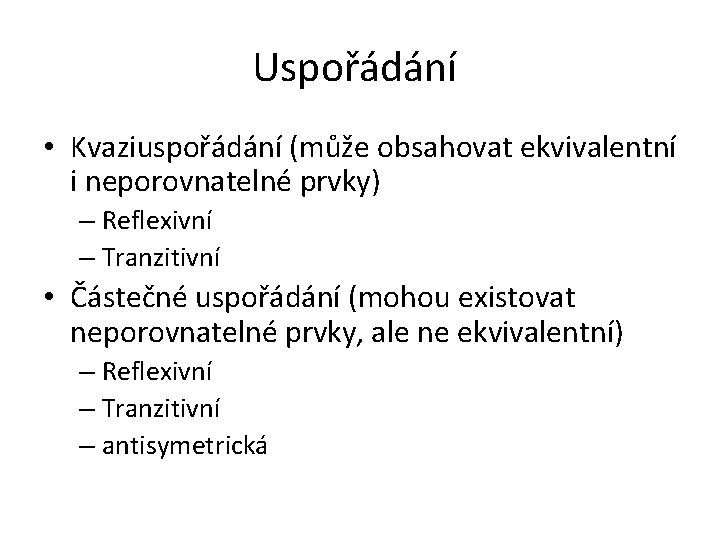 Uspořádání

• Kvaziuspořádání (může obsahovat ekvivalentní i neporovnatelné prvky)
  – Reflexivní
  – Tranzitivní
• Částečné uspořádání (mohou existovat neporovnatelné prvky, ale ne ekvivalentní)
  – Reflexivní
  – Tranzitivní
  – antisymetrická